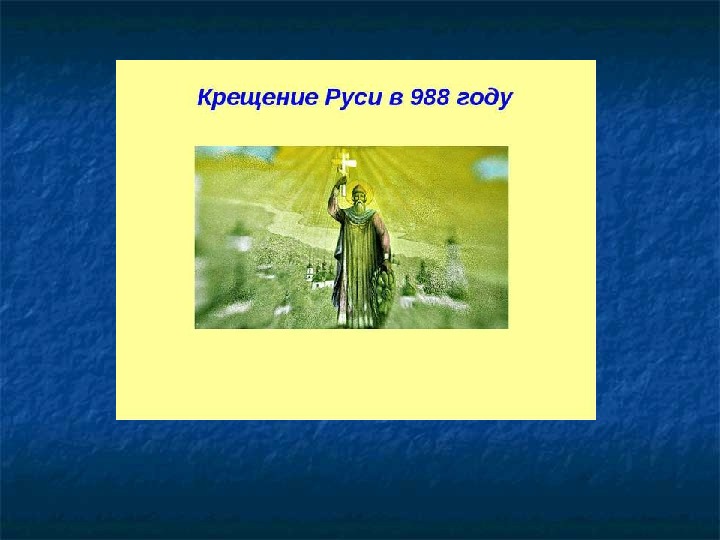 Крещение Руси в 988 году